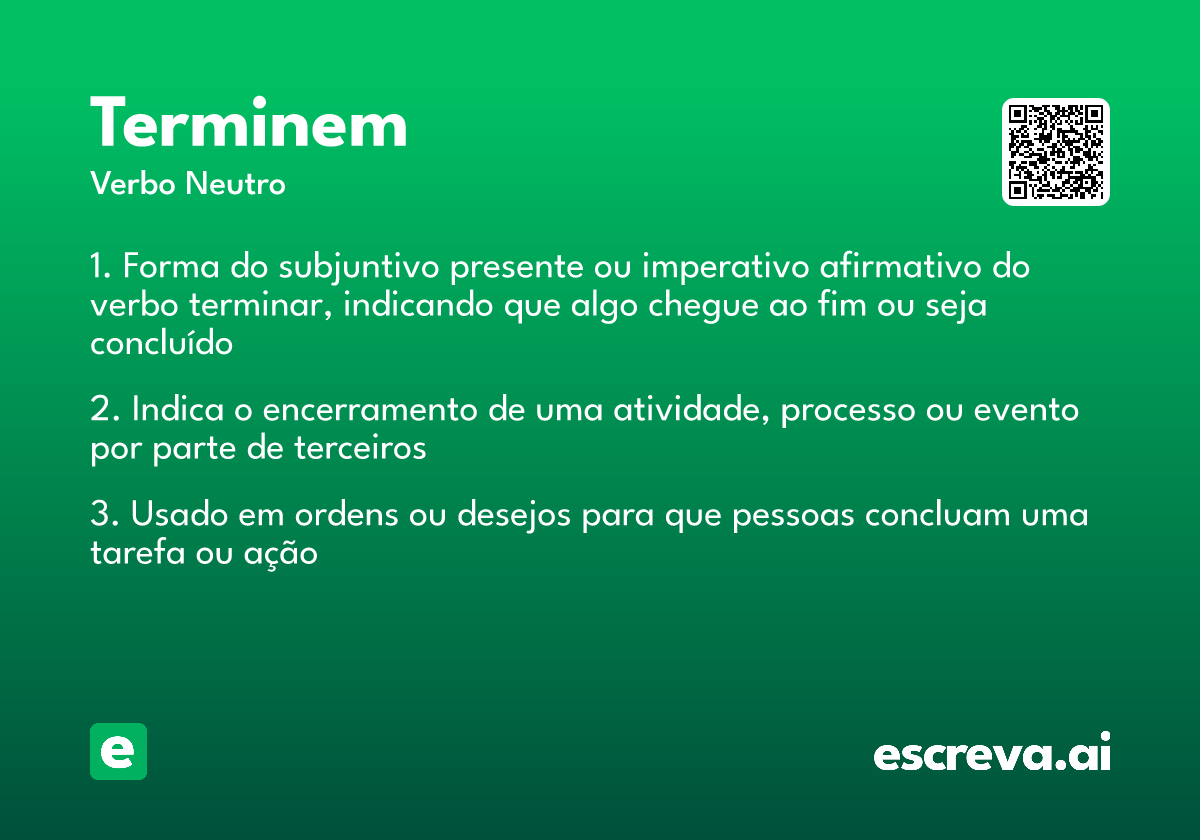 Terminem

Verbo Neutro

1. Forma do subjuntivo presente ou imperativo afirmativo do verbo terminar, indicando que algo chegue ao fim ou seja concluído

2. Indica o encerramento de uma atividade, processo ou evento por parte de terceiros

3. Usado em ordens ou desejos para que pessoas concluam uma tarefa ou ação

e

escreva.ai